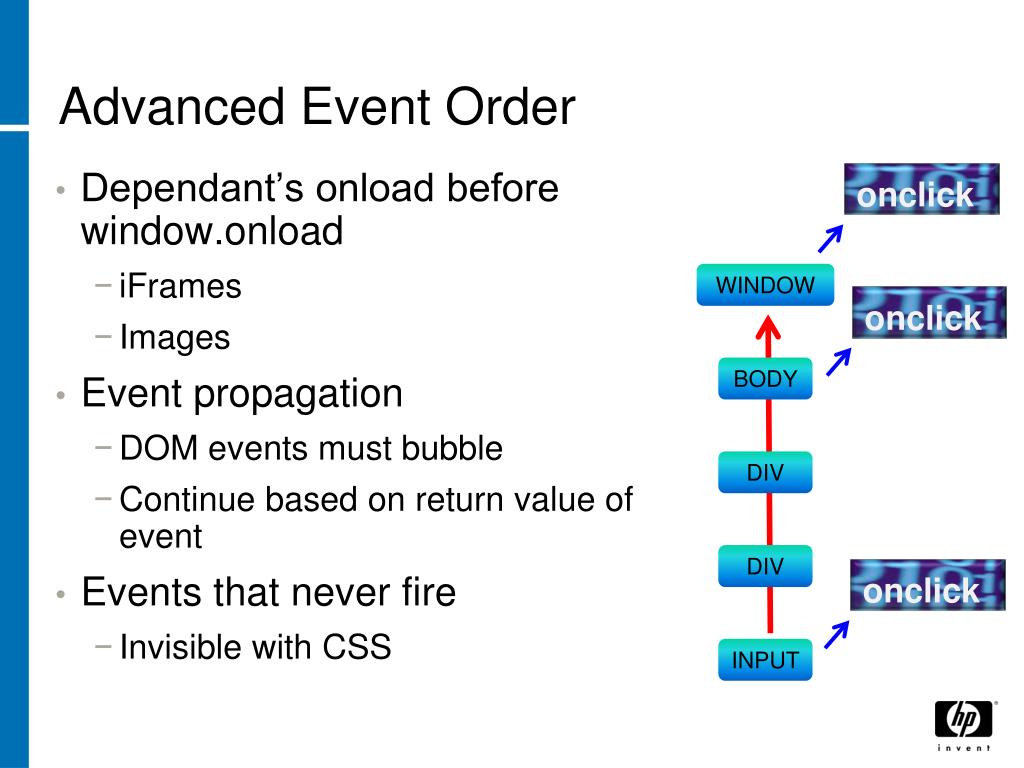 Advanced Event Order

• Dependant's onload before window.onload
 − iFrames
 − Images
• Event propagation
 − DOM events must bubble
 − Continue based on return value of event
• Events that never fire
 − Invisible with CSS

onclick
WINDOW
onclick
BODY
DIV
DIV
onclick
INPUT

hp
invent